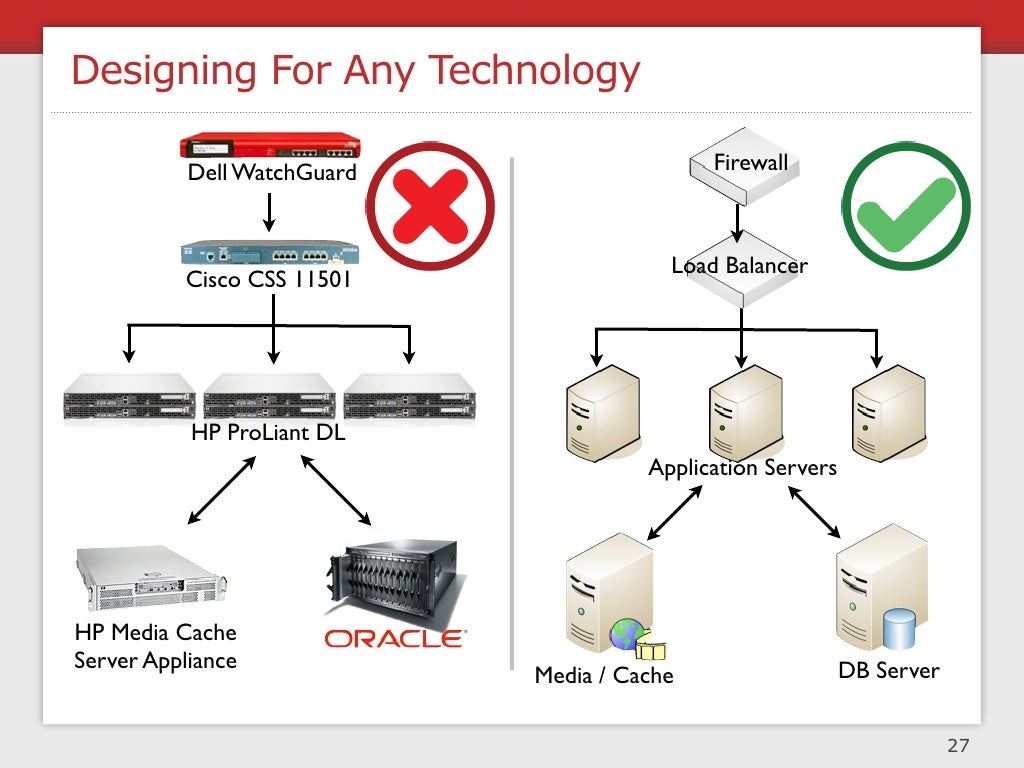 Designing For Any Technology

Dell WatchGuard

Cisco CSS 11501

HP ProLiant DL

HP Media Cache Server Appliance

ORACLE

Firewall

Load Balancer

Application Servers

Media / Cache

DB Server

27